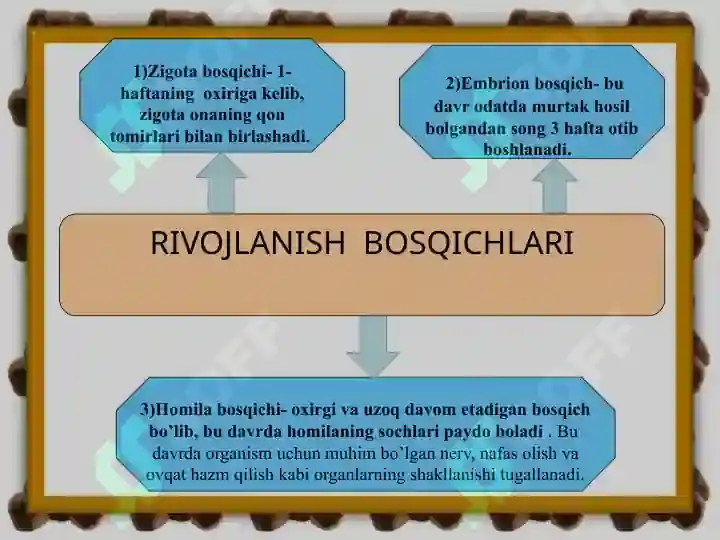 1)Zigota bosqichi- 1-haftaning oxiriga kelib, zigota onaning qon tomirlari bilan birlashadi.

2)Embrion bosqich- bu davr odatda murtak hosil bolgandan song 3 hafta otib boshlanadi.

RIVOJLANISH BOSQICHLARI

3)Homila bosqichi- oxirgi va uzoq davom etadigan bosqich bo'lib, bu davrda homilaning sochlari paydo boladi . Bu davrda organism uchun muhim bo'lgan nerv, nafas olish va ovqat hazm qilish kabi organlarning shakllanishi tugallanadi.